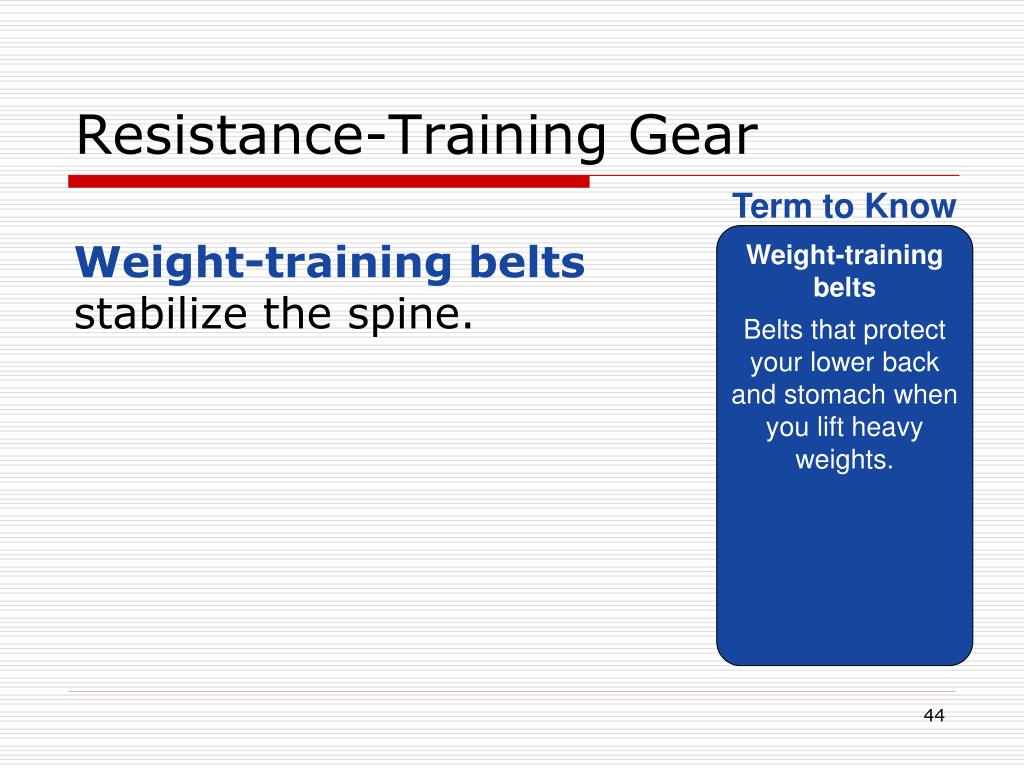 Resistance-Training Gear

Weight-training belts stabilize the spine.

Term to Know

Weight-training belts

Belts that protect your lower back and stomach when you lift heavy weights.

44